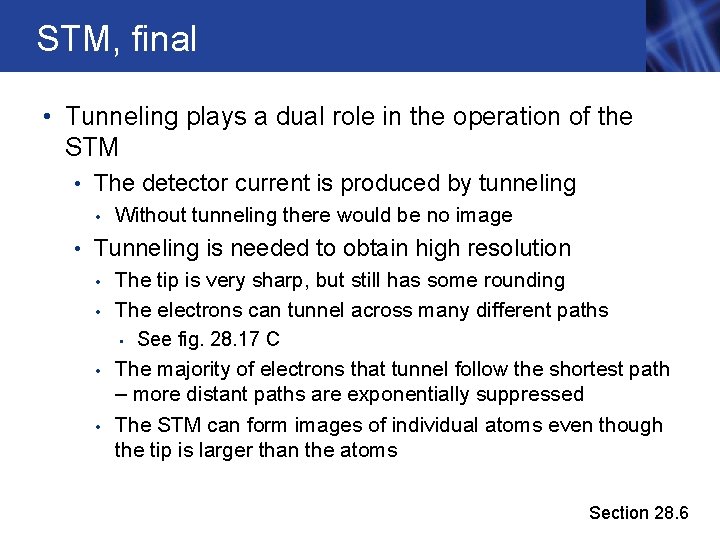 STM, final

• Tunneling plays a dual role in the operation of the STM

• The detector current is produced by tunneling

• Without tunneling there would be no image

• Tunneling is needed to obtain high resolution

• The tip is very sharp, but still has some rounding

• The electrons can tunnel across many different paths

• See fig. 28.17 C

• The majority of electrons that tunnel follow the shortest path – more distant paths are exponentially suppressed

• The STM can form images of individual atoms even though the tip is larger than the atoms

Section 28.6